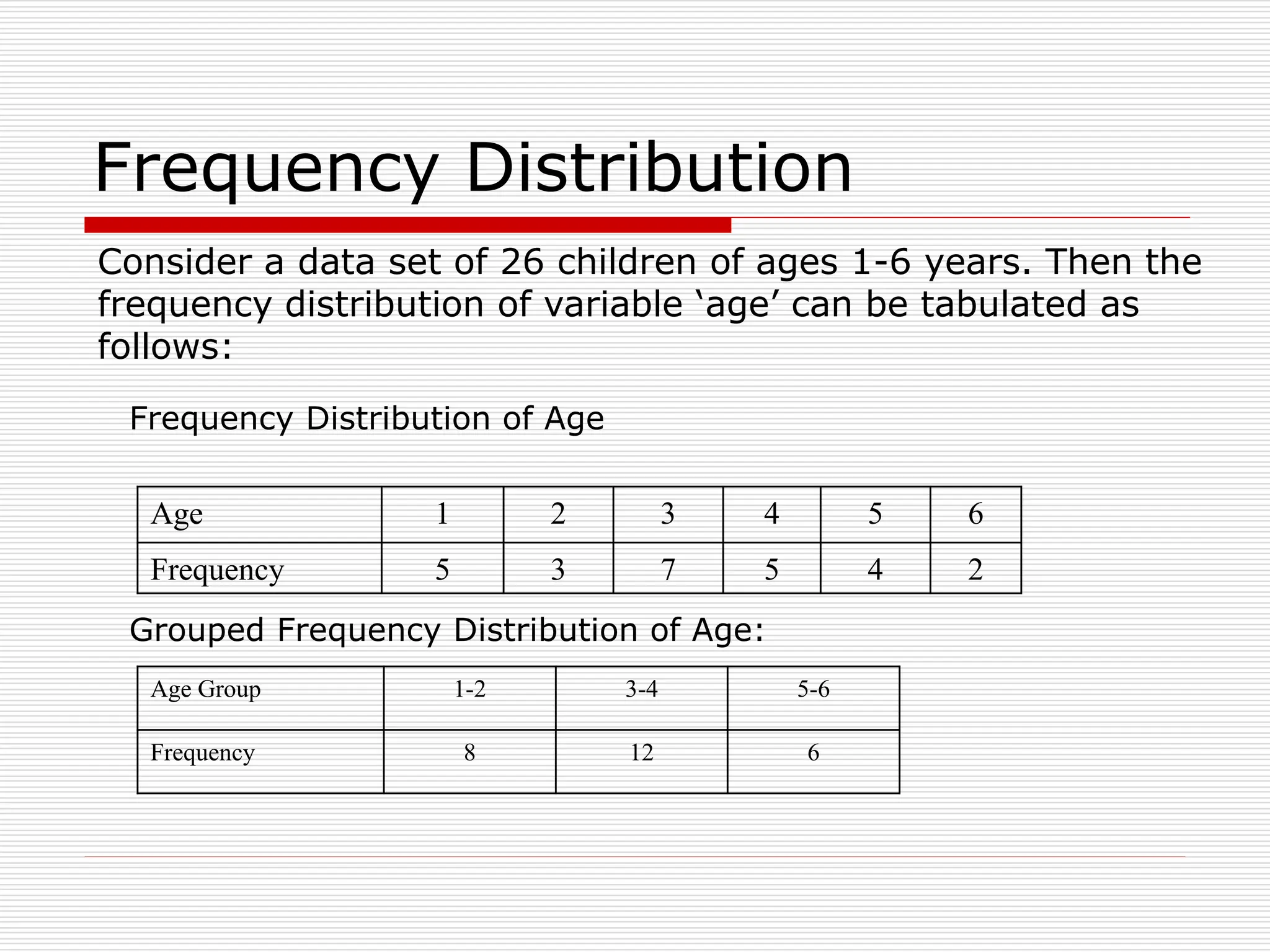 Frequency Distribution

Consider a data set of 26 children of ages 1-6 years. Then the frequency distribution of variable ‘age’ can be tabulated as follows:

Frequency Distribution of Age

| Age | 1 | 2 | 3 | 4 | 5 | 6 |
|---|---|---|---|---|---|---|
| Frequency | 5 | 3 | 7 | 5 | 4 | 2 |

Grouped Frequency Distribution of Age:

| Age Group | 1-2 | 3-4 | 5-6 |
|---|---|---|---|
| Frequency | 8 | 12 | 6 |